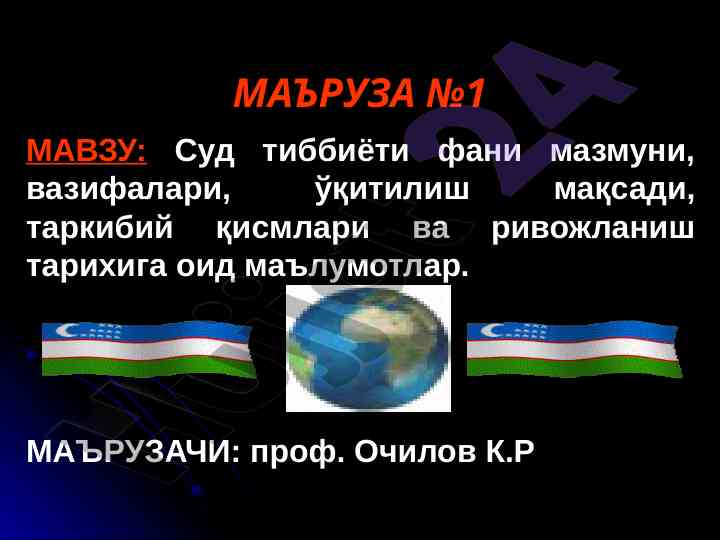 МАЪРУЗА №1

МАВЗУ: Суд тиббиёти фани мазмуни, вазифалари, ўқитилиш мақсади, таркибий қисмлари ва ривожланиш тарихига оид маълумотлар.

МАЪРУЗАЧИ: проф. Очилов К.Р